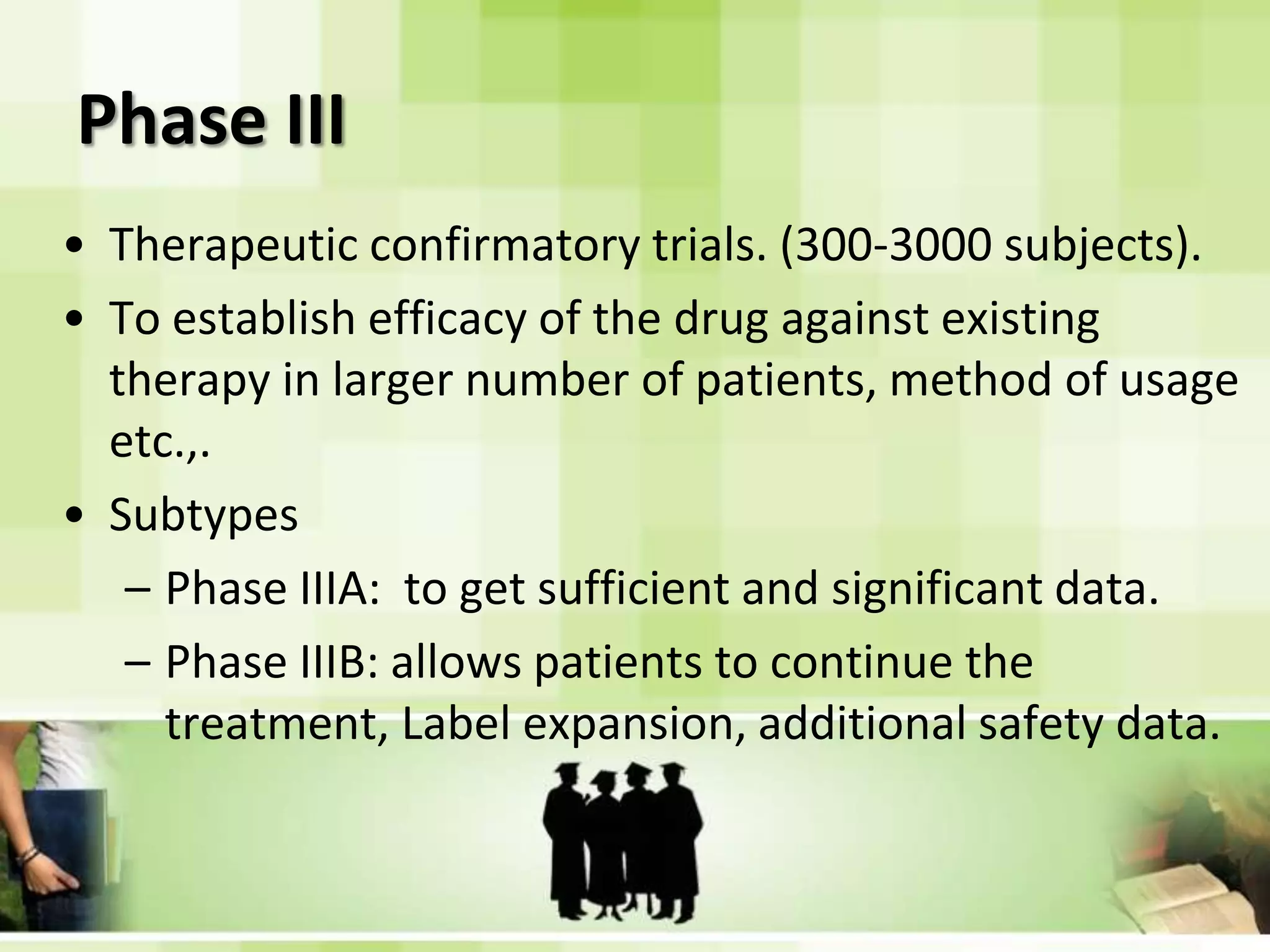 Phase III

• Therapeutic confirmatory trials. (300-3000 subjects).
• To establish efficacy of the drug against existing therapy in larger number of patients, method of usage etc.,.
• Subtypes
– Phase IIIA: to get sufficient and significant data.
– Phase IIIB: allows patients to continue the treatment, Label expansion, additional safety data.